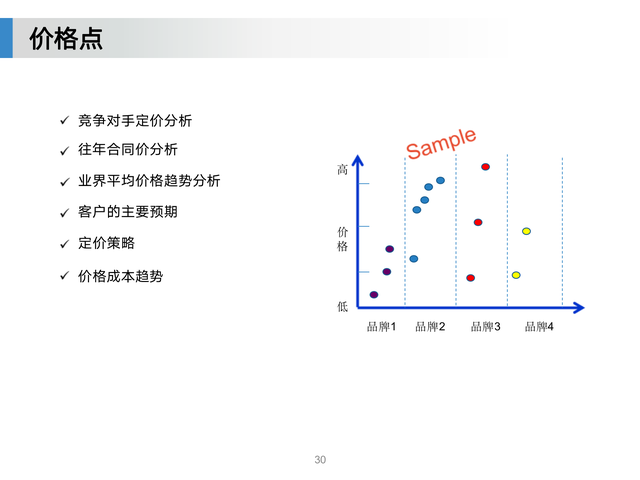 价格点

✓ 竞争对手定价分析
✓ 往年合同价分析
✓ 业界平均价格趋势分析
✓ 客户的主要预期
✓ 定价策略
✓ 价格成本趋势

Sample

高
价格
低

品牌1 品牌2 品牌3 品牌4

30